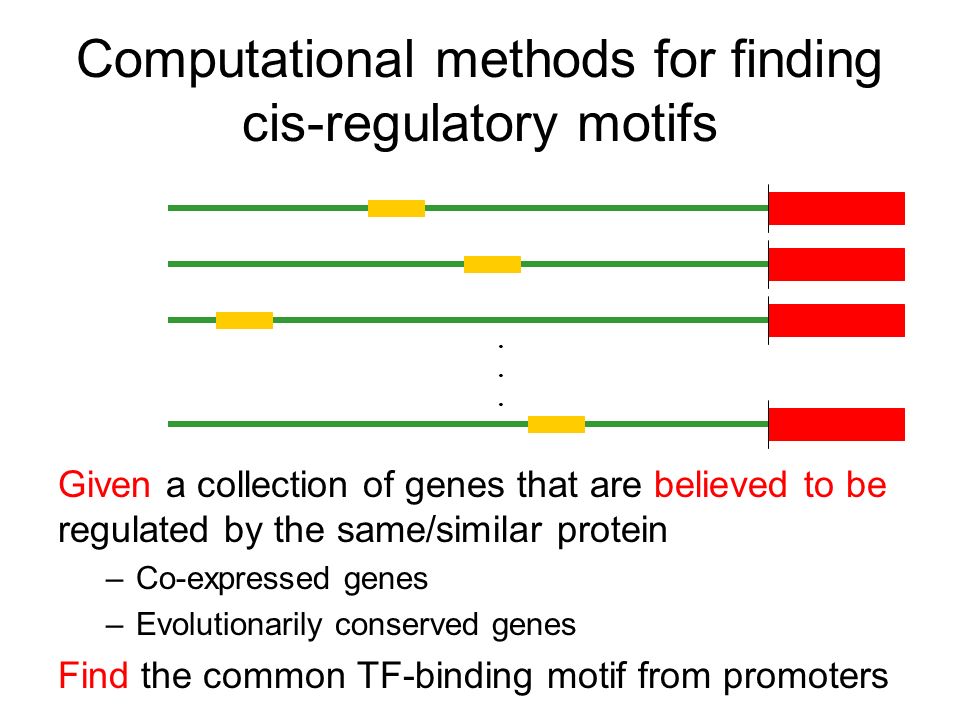 Computational methods for finding cis-regulatory motifs

.
.
.

Given a collection of genes that are believed to be regulated by the same/similar protein

– Co-expressed genes

– Evolutionarily conserved genes

Find the common TF-binding motif from promoters